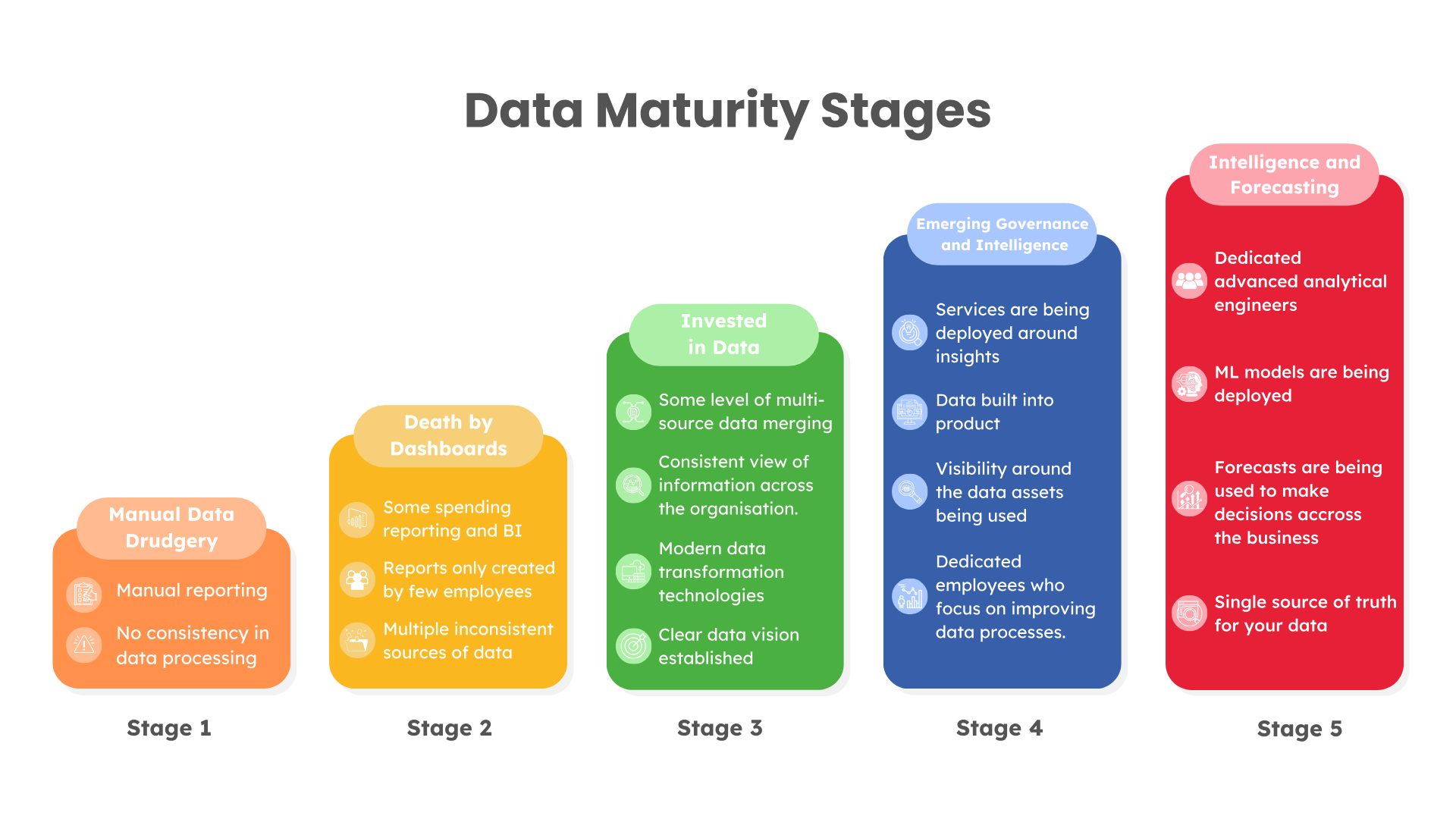 Data Maturity Stages

Manual Data Drudgery

Manual reporting

No consistency in data processing

Stage 1

Death by Dashboards

Some spending reporting and BI

Reports only created by few employees

Multiple inconsistent sources of data

Stage 2

Invested in Data

Some level of multi-source data merging

Consistent view of information across the organisation.

Modern data transformation technologies

Clear data vision established

Stage 3

Emerging Governance and Intelligence

Services are being deployed around insights

Data built into product

Visibility around the data assets being used

Dedicated employees who focus on improving data processes.

Stage 4

Intelligence and Forecasting

Dedicated advanced analytical engineers

ML models are being deployed

Forecasts are being used to make decisions accross the business

Single source of truth for your data

Stage 5